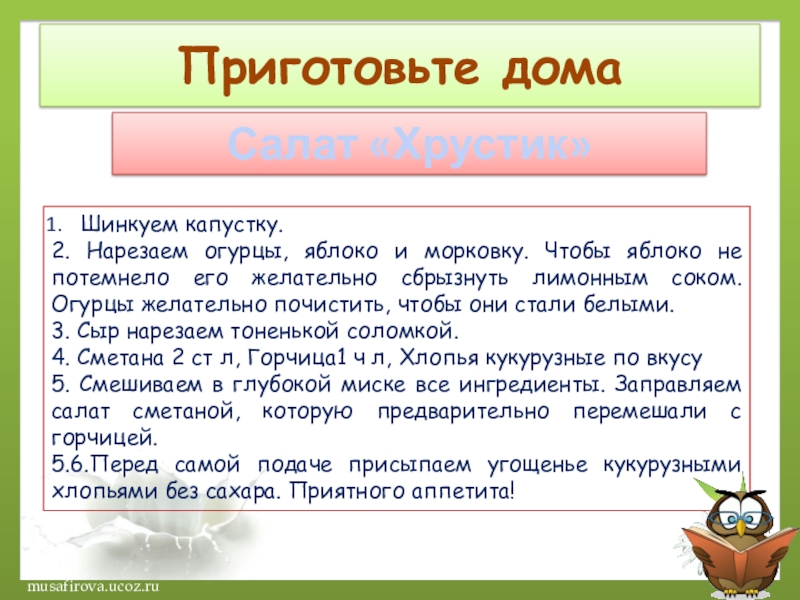 Приготовьте дома

Салат «Хрустик»

1. Шинкуем капустку.
2. Нарезаем огурцы, яблоко и морковку. Чтобы яблоко не потемнело его желательно сбрызнуть лимонным соком. Огурцы желательно почистить, чтобы они стали белыми.
3. Сыр нарезаем тоненькой соломкой.
4. Сметана 2 ст л, Горчица1 ч л, Хлопья кукурузные по вкусу
5. Смешиваем в глубокой миске все ингредиенты. Заправляем салат сметаной, которую предварительно перемешали с горчицей.
5.6.Перед самой подаче присыпаем угощенье кукурузными хлопьями без сахара. Приятного аппетита!

musafirova.ucoz.ru